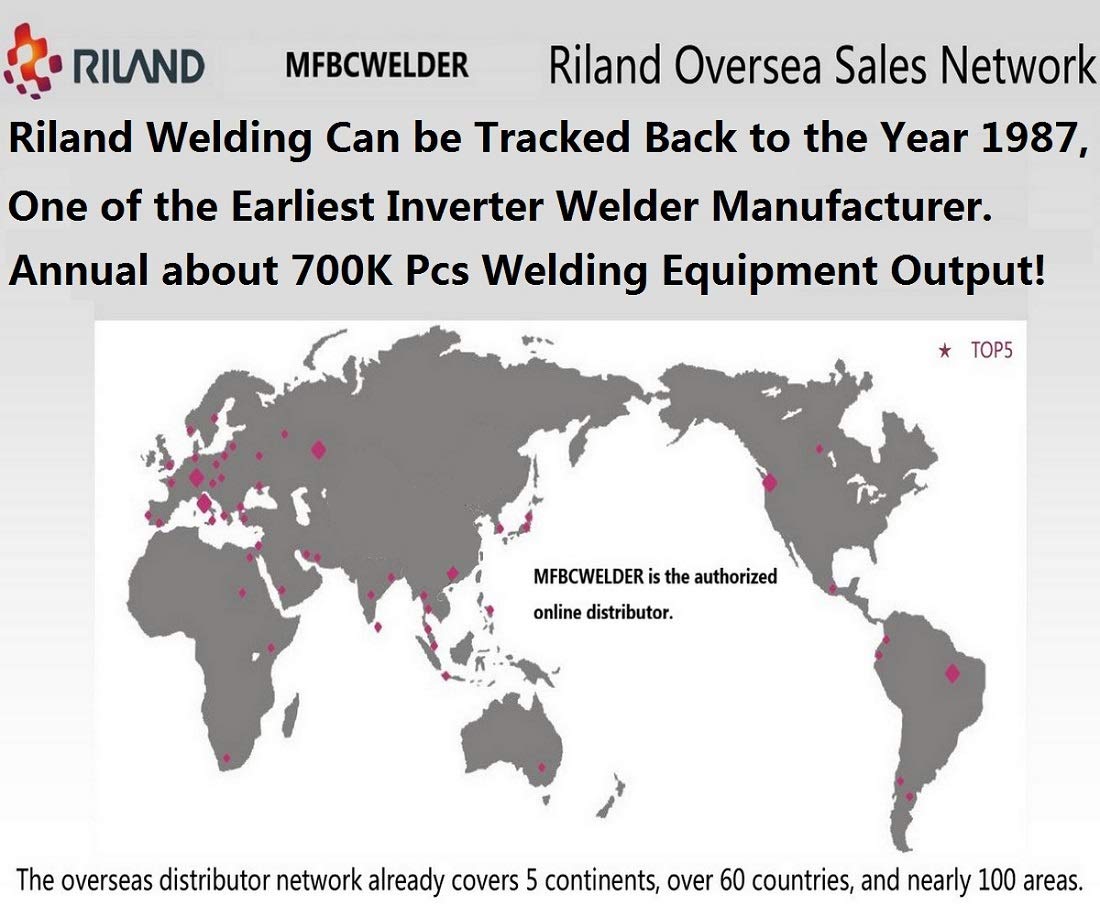 RILAND MFBCWELDER Riland Oversea Sales Network

Riland Welding Can be Tracked Back to the Year 1987, One of the Earliest Inverter Welder Manufacturer. Annual about 700K Pcs Welding Equipment Output!

★ TOP5

MFBCWELDER is the authorized online distributor.

The overseas distributor network already covers 5 continents, over 60 countries, and nearly 100 areas.